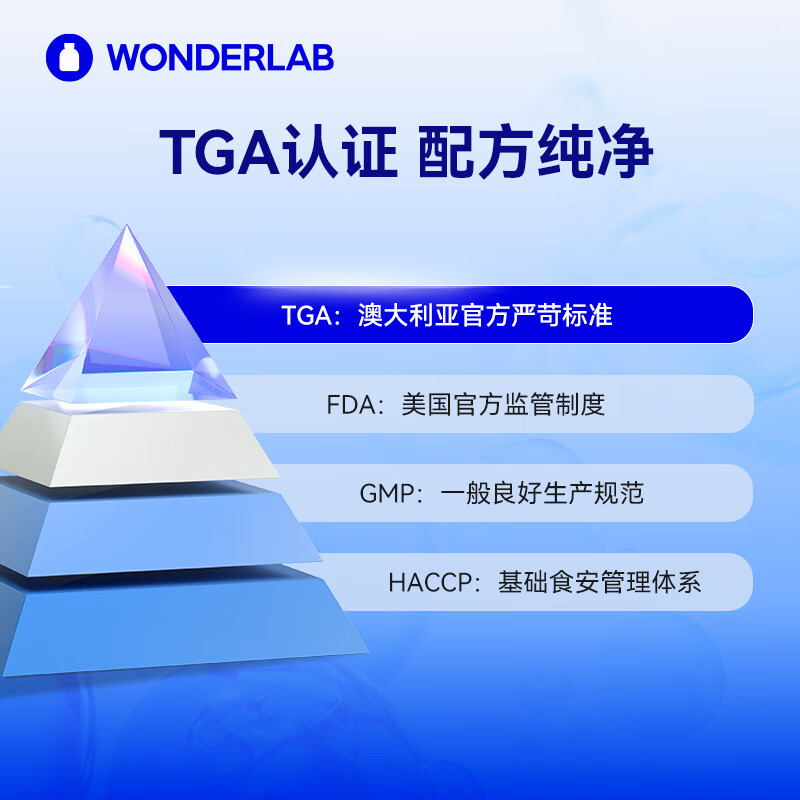 WONDERLAB

TGA认证 配方纯净

TGA：澳大利亚官方严苛标准

FDA：美国官方监管制度

GMP：一般良好生产规范

HACCP：基础食安管理体系